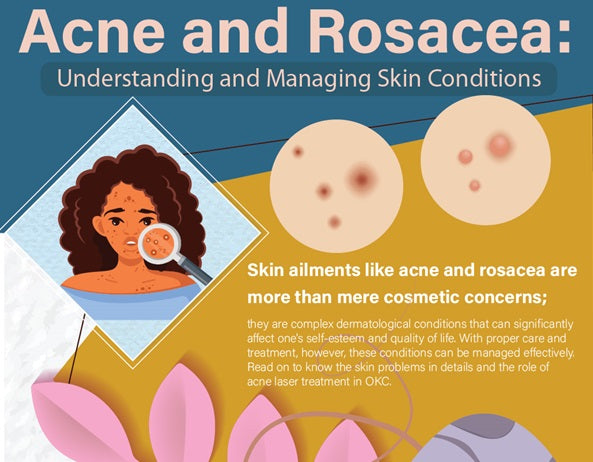 Acne and Rosacea:

Understanding and Managing Skin Conditions

Skin ailments like acne and rosacea are more than mere cosmetic concerns;

they are complex dermatological conditions that can significantly affect one's self-esteem and quality of life. With proper care and treatment, however, these conditions can be managed effectively. Read on to know the skin problems in details and the role of acne laser treatment in OKC.